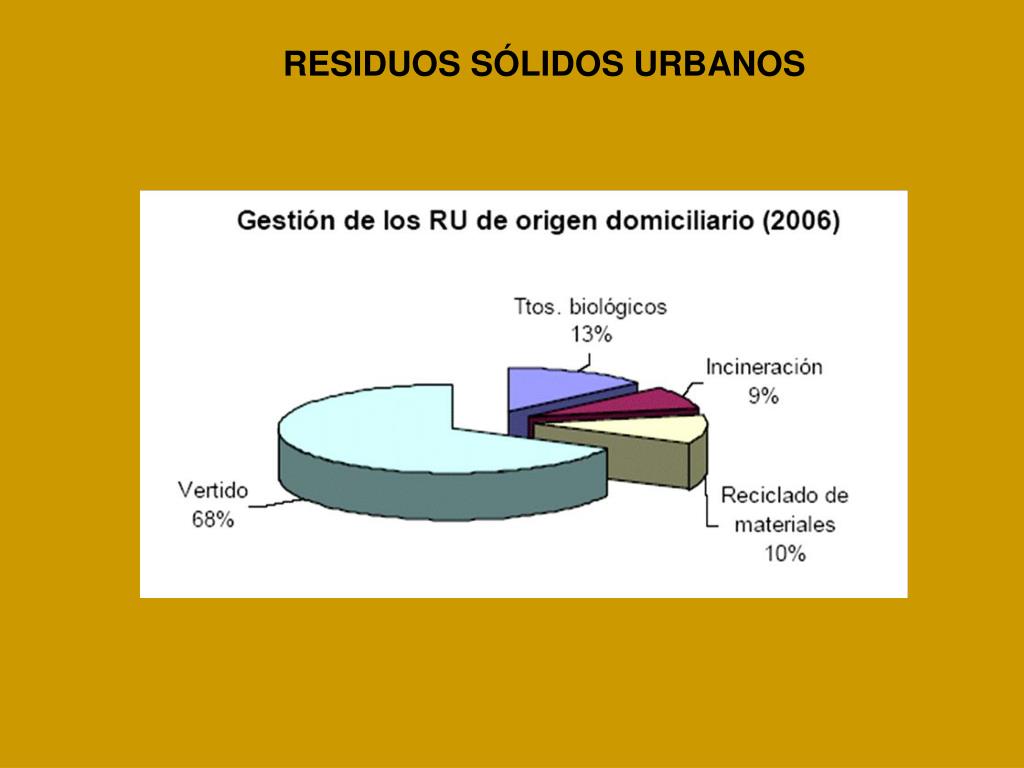 RESIDUOS SÓLIDOS URBANOS

Gestión de los RU de origen domiciliario (2006)

Ttos. biológicos
13%

Incineración
9%

Reciclado de materiales
10%

Vertido
68%